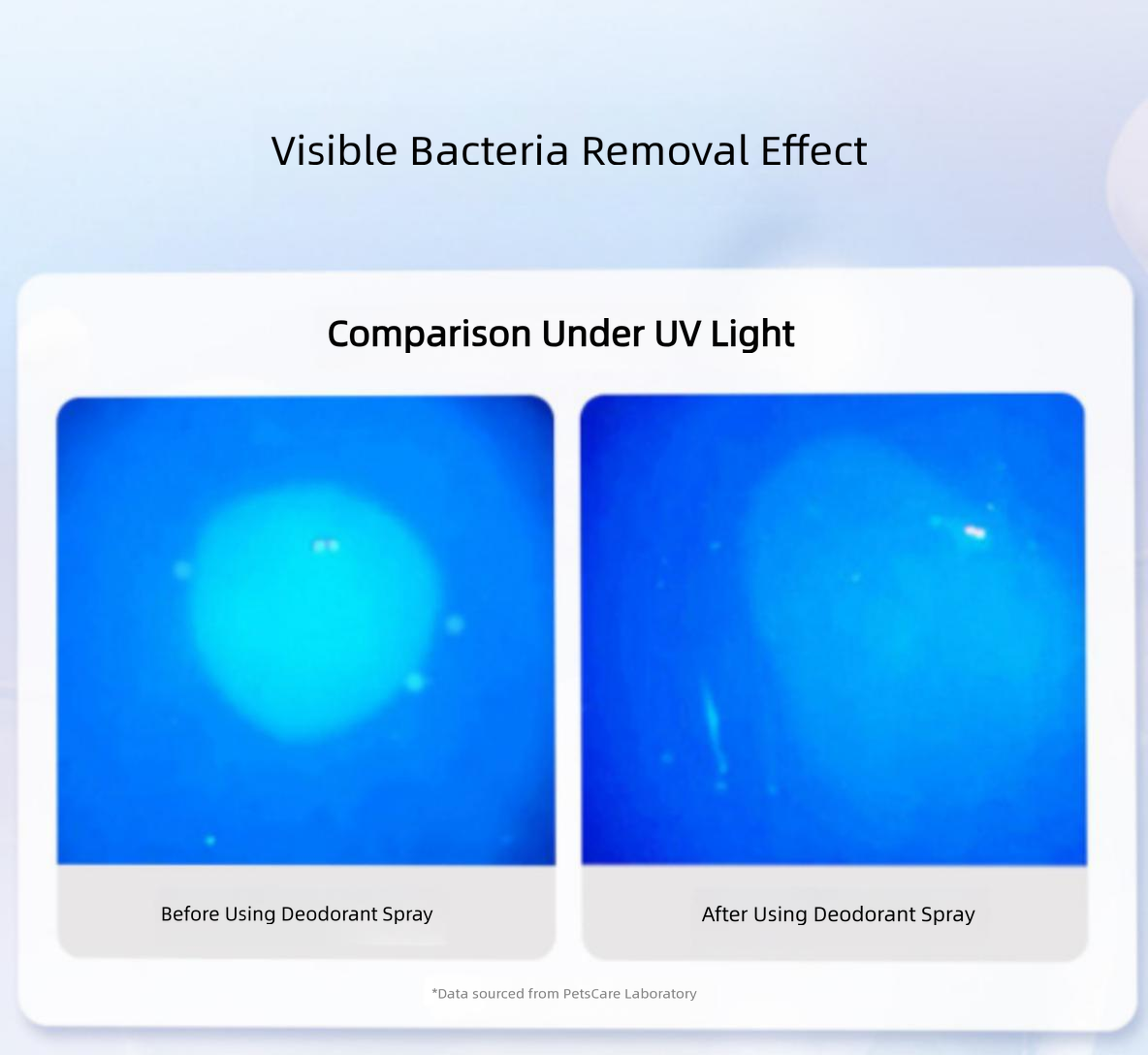 Visible Bacteria Removal Effect

Comparison Under UV Light

Before Using Deodorant Spray

After Using Deodorant Spray

*Data sourced from PetsCare Laboratory